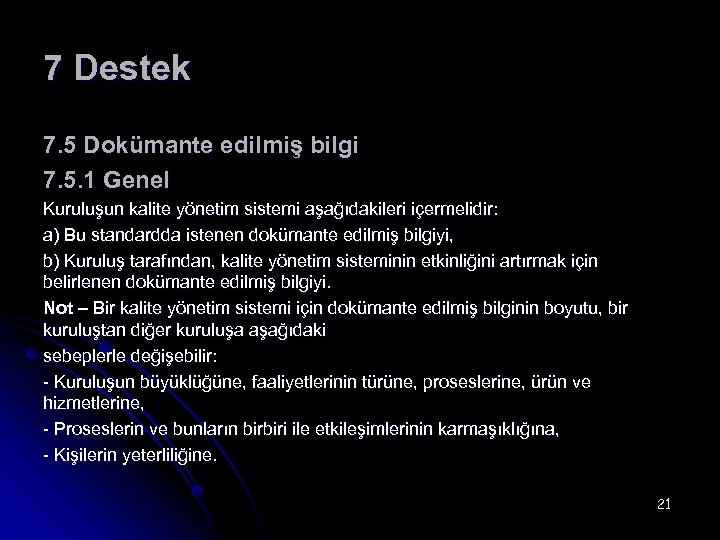 7 Destek

7.5 Dokümante edilmiş bilgi

7.5.1 Genel

Kuruluşun kalite yönetim sistemi aşağıdakileri içermelidir:

a) Bu standardda istenen dokümante edilmiş bilgiyi,

b) Kuruluş tarafından, kalite yönetim sisteminin etkinliğini artırmak için belirlenen dokümante edilmiş bilgiyi.

Not – Bir kalite yönetim sistemi için dokümante edilmiş bilginin boyutu, bir kuruluştan diğer kuruluşa aşağıdaki

sebeplerle değişebilir:

- Kuruluşun büyüklüğüne, faaliyetlerinin türüne, proseslerine, ürün ve hizmetlerine,

- Proseslerin ve bunların birbiri ile etkileşimlerinin karmaşıklığına,

- Kişilerin yeterliliğine.

21